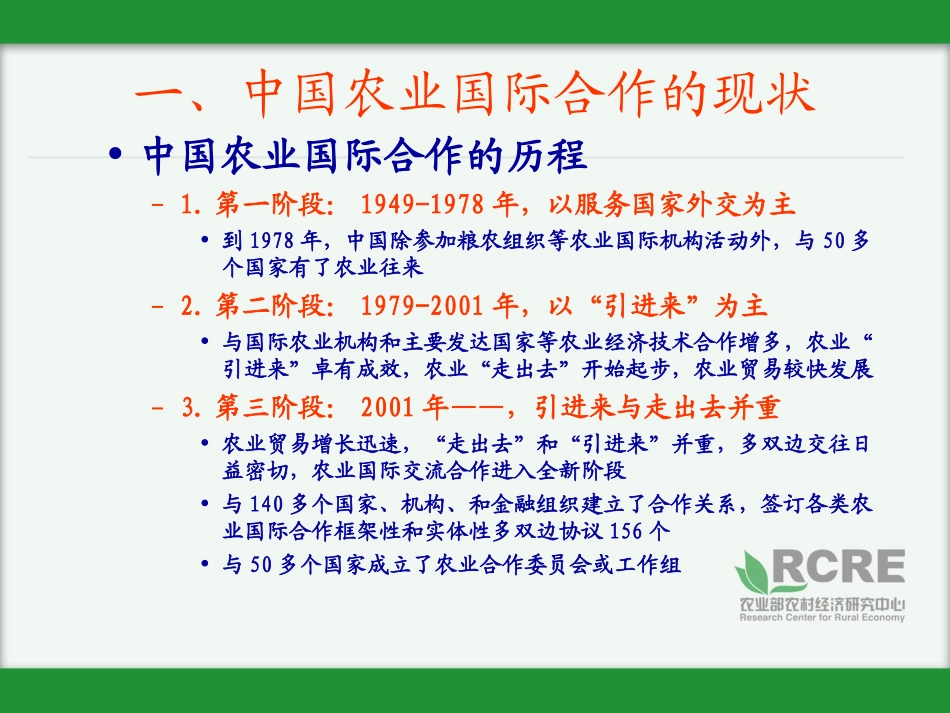 一、中国农业国际合作的现状

• 中国农业国际合作的历程

– 1. 第一阶段：1949-1978 年，以服务国家外交为主

• 到 1978 年，中国除参加粮农组织等农业国际机构活动外，与 50 多个国家有了农业往来

– 2. 第二阶段：1979-2001 年，以“引进来”为主

• 与国际农业机构和主要发达国家等农业经济技术合作增多，农业“引进来”卓有成效，农业“走出去”开始起步，农业贸易较快发展

– 3. 第三阶段：2001 年——，引进来与走出去并重

• 农业贸易增长迅速，“走出去”和“引进来”并重，多双边交往日益密切，农业国际交流合作进入全新阶段

• 与 140 多个国家、机构、和金融组织建立了合作关系，签订各类农业国际合作框架性和实体性多双边协议 156 个

• 与 50 多个国家成立了农业合作委员会或工作组

RCRE
农业部农村经济研究中心
Research Center for Rural Economy